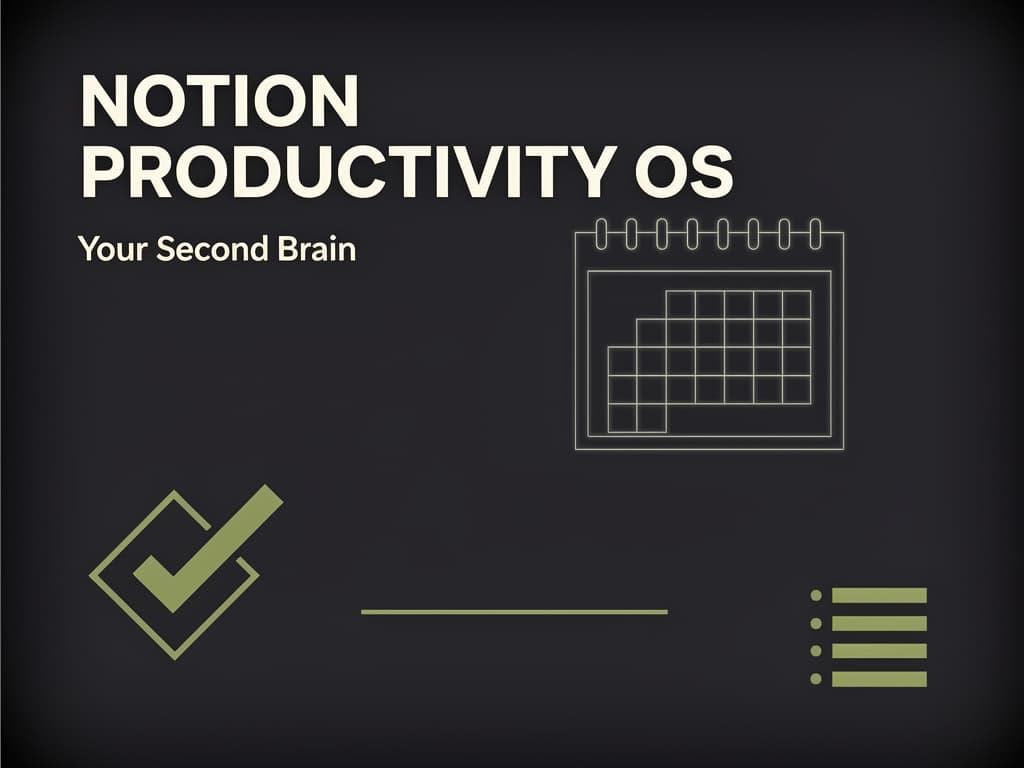 NOTION
PRODUCTIVITY OS

Your Second Brain